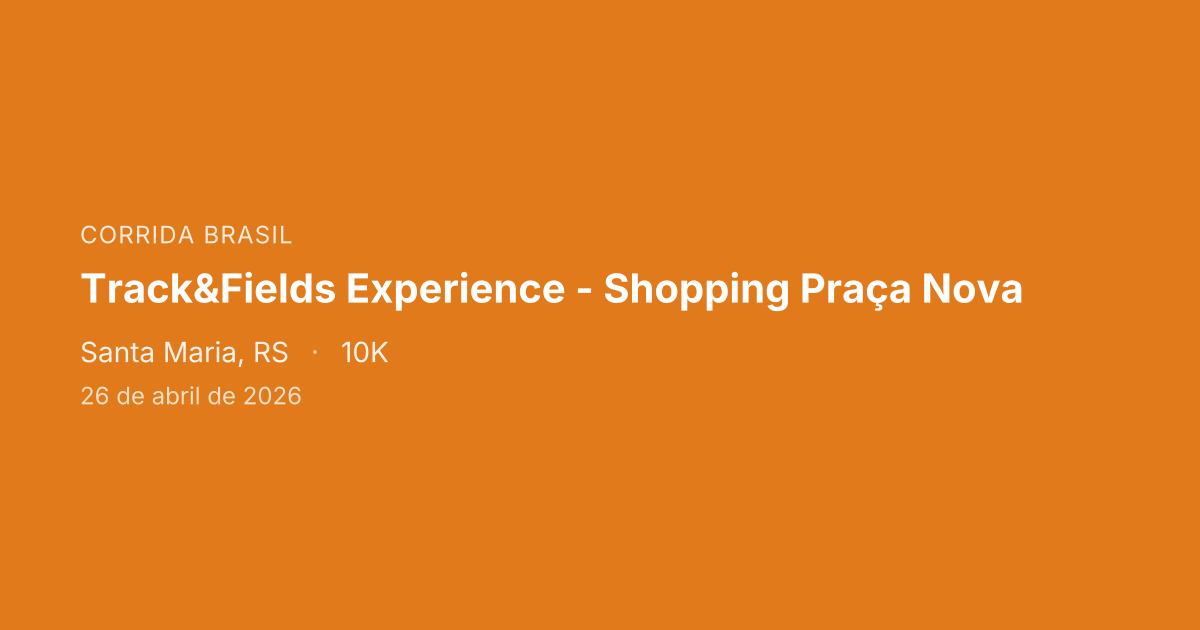 CORRIDA BRASIL

Track&Fields Experience - Shopping Praça Nova

Santa Maria, RS · 10K

26 de abril de 2026